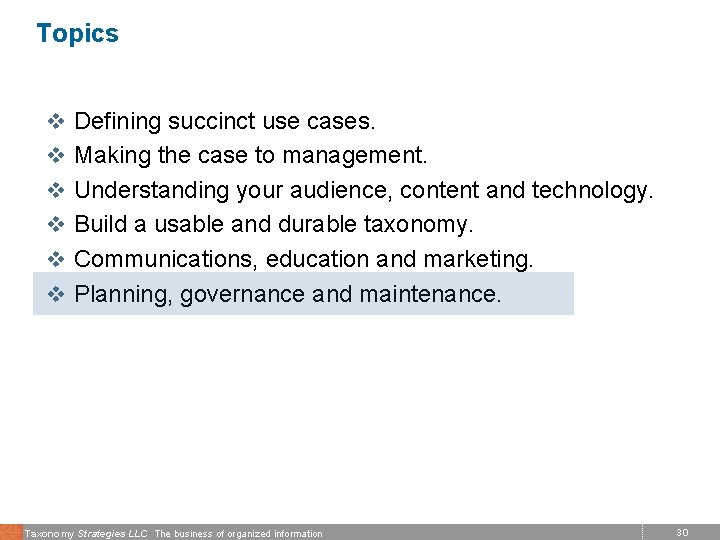 Topics

❖ Defining succinct use cases.
❖ Making the case to management.
❖ Understanding your audience, content and technology.
❖ Build a usable and durable taxonomy.
❖ Communications, education and marketing.
❖ Planning, governance and maintenance.

Taxonomy Strategies LLC The business of organized information 30